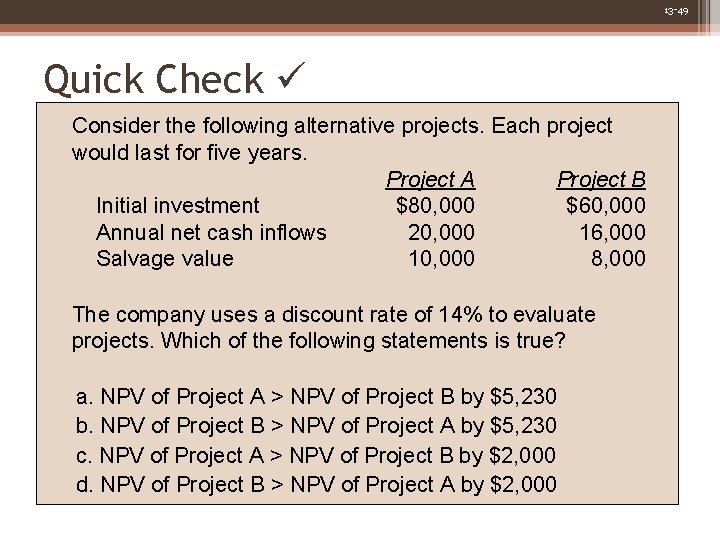 13-49

Quick Check ✓

Consider the following alternative projects. Each project would last for five years.

| | Project A | Project B |
|---|---|---|
| Initial investment | \$80,000 | \$60,000 |
| Annual net cash inflows | 20,000 | 16,000 |
| Salvage value | 10,000 | 8,000 |

The company uses a discount rate of 14% to evaluate projects. Which of the following statements is true?

a. NPV of Project A > NPV of Project B by \$5,230
b. NPV of Project B > NPV of Project A by \$5,230
c. NPV of Project A > NPV of Project B by \$2,000
d. NPV of Project B > NPV of Project A by \$2,000